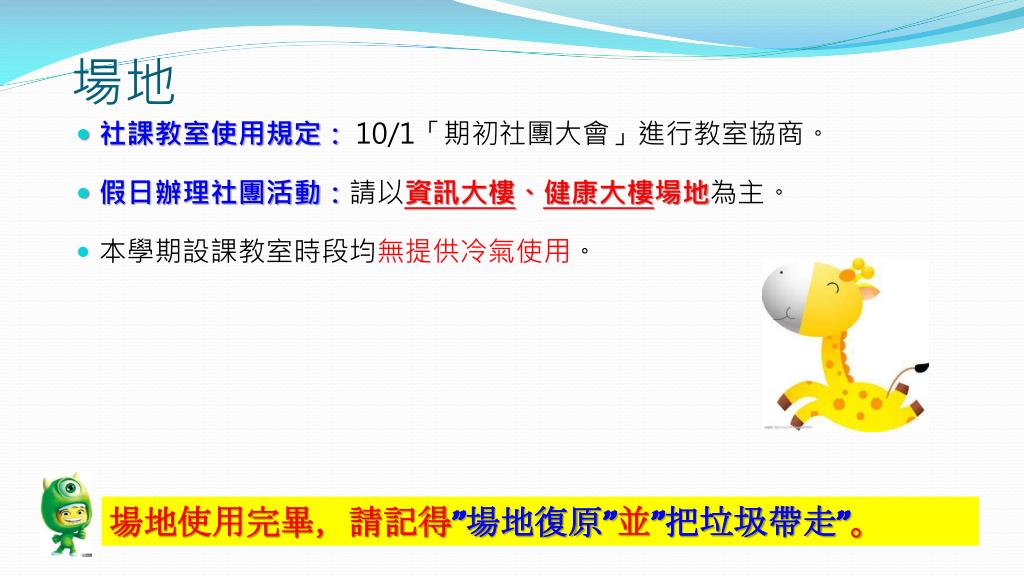 場地

社課教室使用規定： 10/1「期初社團大會」進行教室協商。

假日辦理社團活動：請以資訊大樓、健康大樓場地為主。

本學期設課教室時段均無提供冷氣使用。

場地使用完畢，請記得”場地復原”並”把垃圾帶走”。